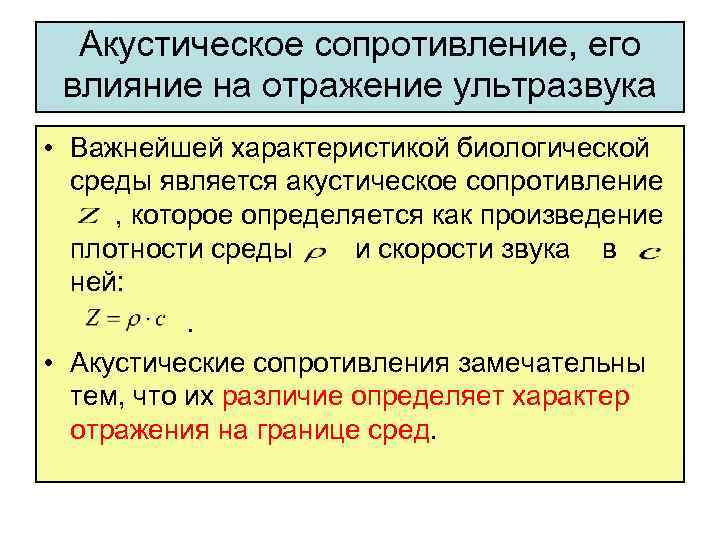 Акустическое сопротивление, его влияние на отражение ультразвука

• Важнейшей характеристикой биологической среды является акустическое сопротивление $Z$ , которое определяется как произведение плотности среды $\rho$ и скорости звука в $c$ ней:

$Z = \rho \cdot c$ .

• Акустические сопротивления замечательны тем, что их различие определяет характер отражения на границе сред.